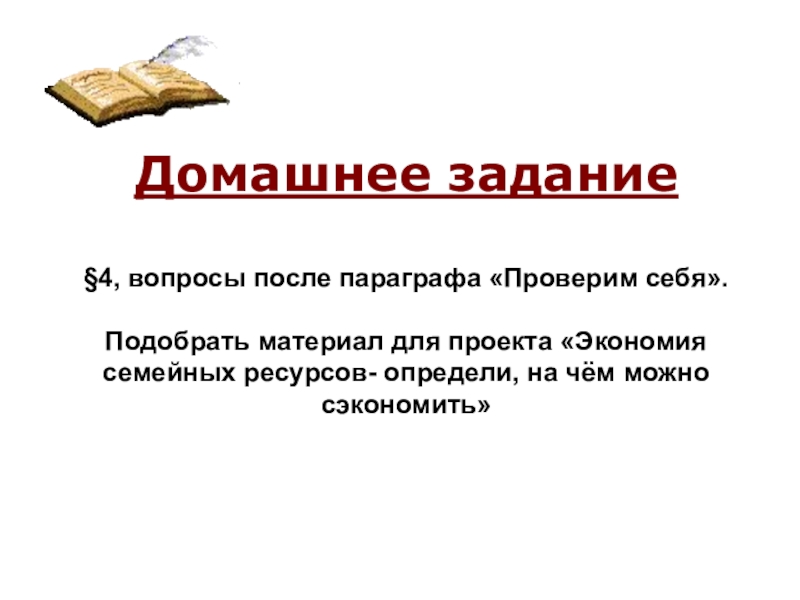 Домашнее задание

§4, вопросы после параграфа «Проверим себя».

Подобрать материал для проекта «Экономия семейных ресурсов- определи, на чём можно сэкономить»